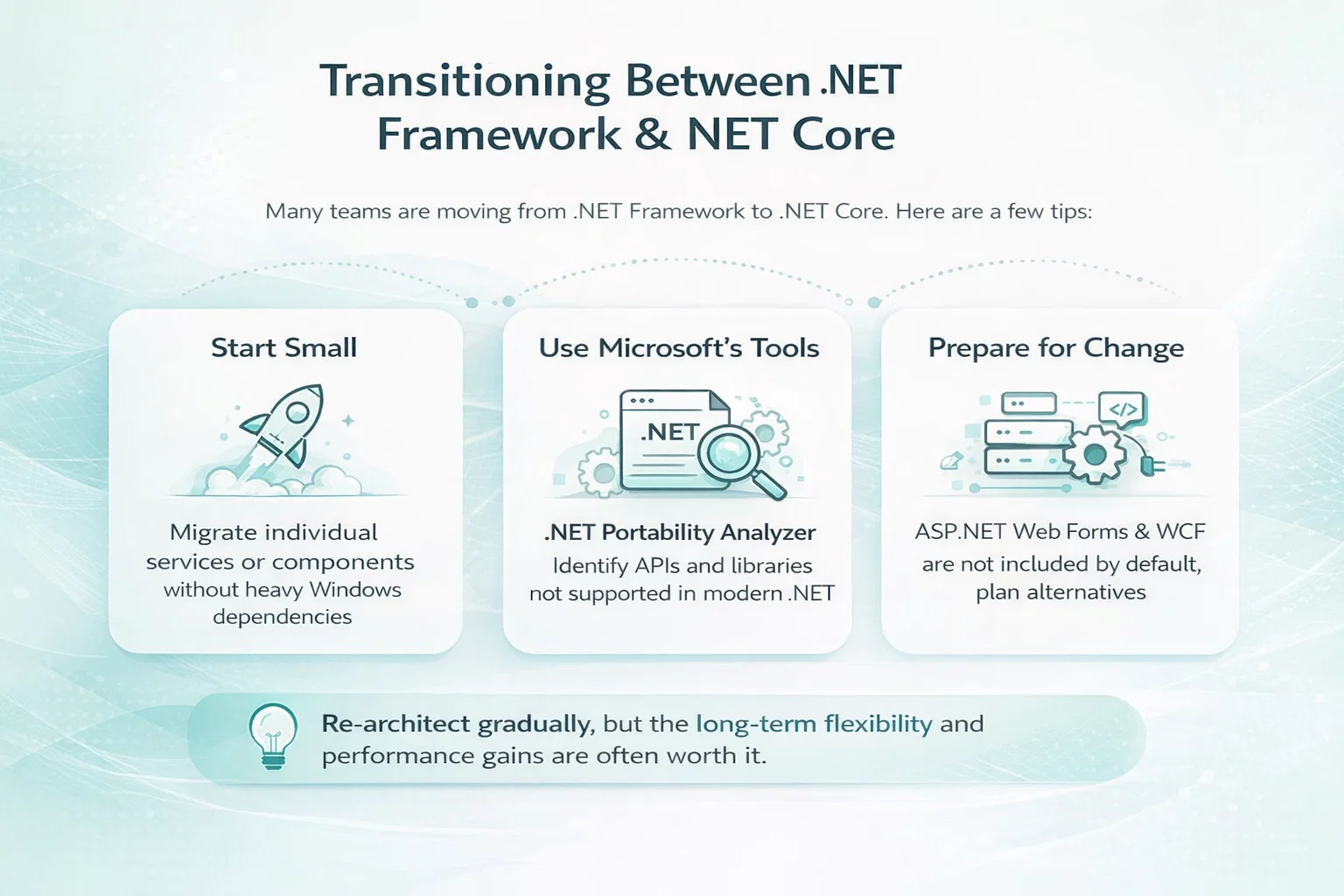 Transitioning Between .NET Framework & NET Core

Many teams are moving from .NET Framework to .NET Core. Here are a few tips:

Start Small

Migrate individual services or components without heavy Windows dependencies

Use Microsoft's Tools

.NET

.NET Portability Analyzer

Identify APIs and libraries not supported in modern .NET

Prepare for Change

</>

ASP.NET Web Forms & WCF are not included by default, plan alternatives

Re-architect gradually, but the long-term flexibility and performance gains are often worth it.